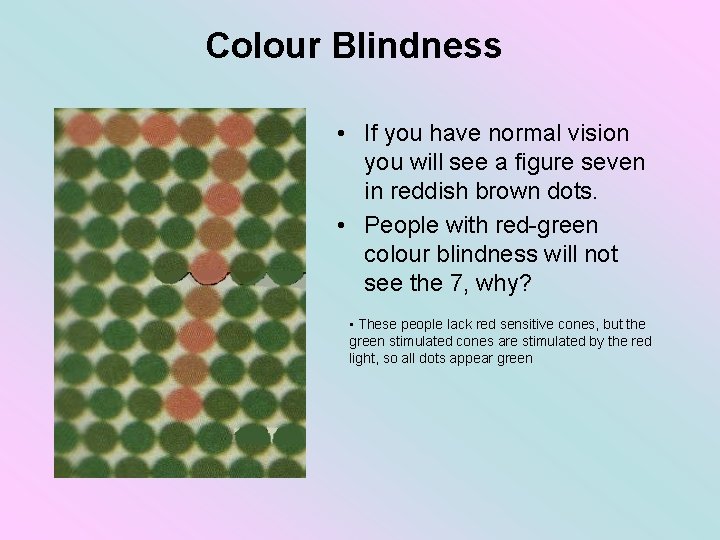 Colour Blindness

• If you have normal vision you will see a figure seven in reddish brown dots.

• People with red-green colour blindness will not see the 7, why?

• These people lack red sensitive cones, but the green stimulated cones are stimulated by the red light, so all dots appear green